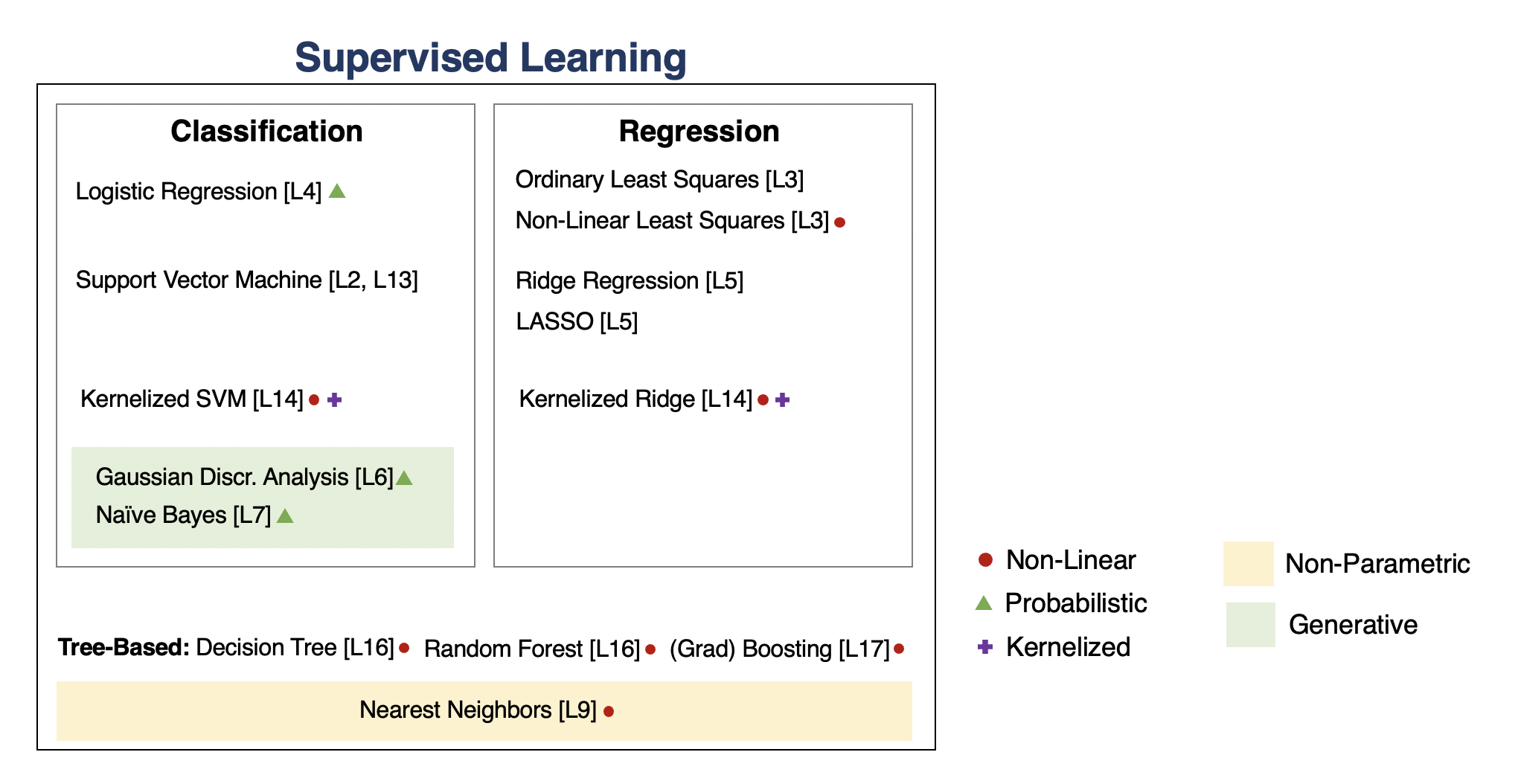 Supervised Learning

Classification

Logistic Regression [L4]

Support Vector Machine [L2, L13]

Kernelized SVM [L14]

Gaussian Discr. Analysis [L6]

Naïve Bayes [L7]

Regression

Ordinary Least Squares [L3]

Non-Linear Least Squares [L3]

Ridge Regression [L5]

LASSO [L5]

Kernelized Ridge [L14]

Tree-Based: Decision Tree [L16] Random Forest [L16] (Grad) Boosting [L17]

Nearest Neighbors [L9]

Non-Linear

Probabilistic

Kernelized

Non-Parametric

Generative